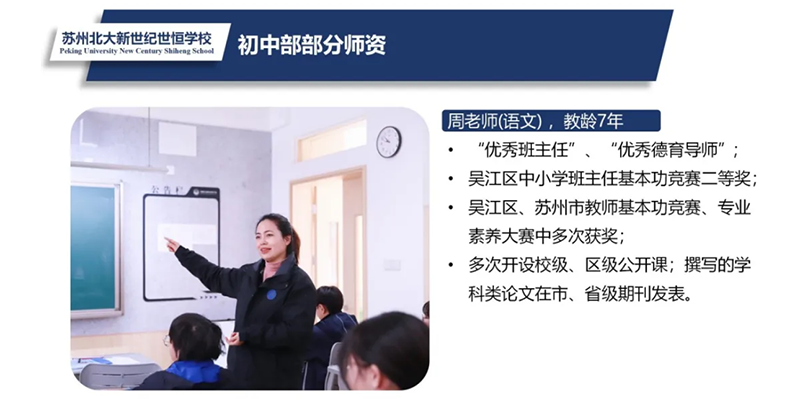 苏州北大新世纪世恒学校
Peking University New Century Shiheng School

初中部部分师资

公告栏

周老师(语文)，教龄7年

• “优秀班主任”、“优秀德育导师”；
• 吴江区中小学班主任基本功竞赛二等奖；
• 吴江区、苏州市教师基本功竞赛、专业素养大赛中多次获奖；
• 多次开设校级、区级公开课；撰写的学科类论文在市、省级期刊发表。